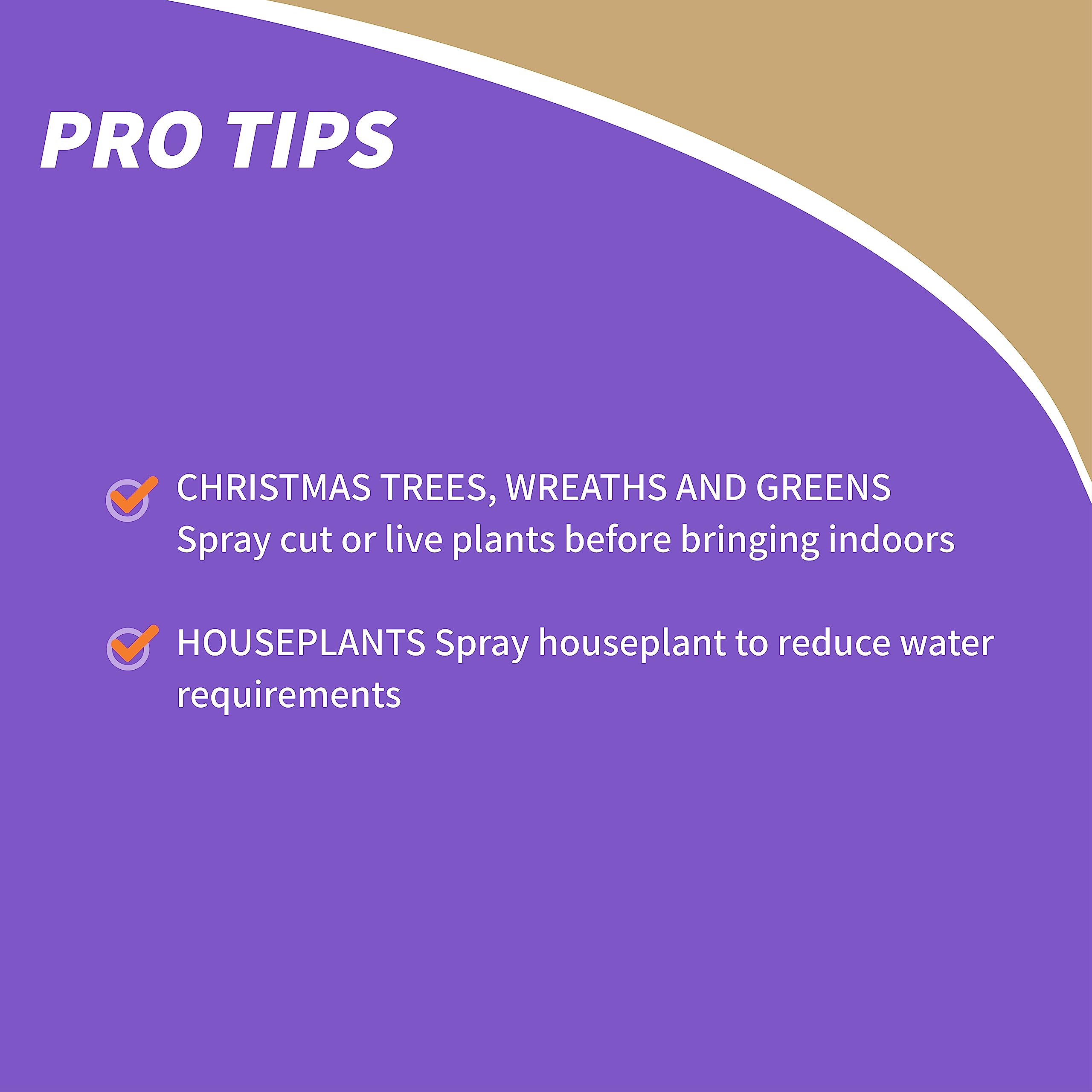 PRO TIPS

CHRISTMAS TREES, WREATHS AND GREENS
Spray cut or live plants before bringing indoors

HOUSEPLANTS Spray houseplant to reduce water requirements